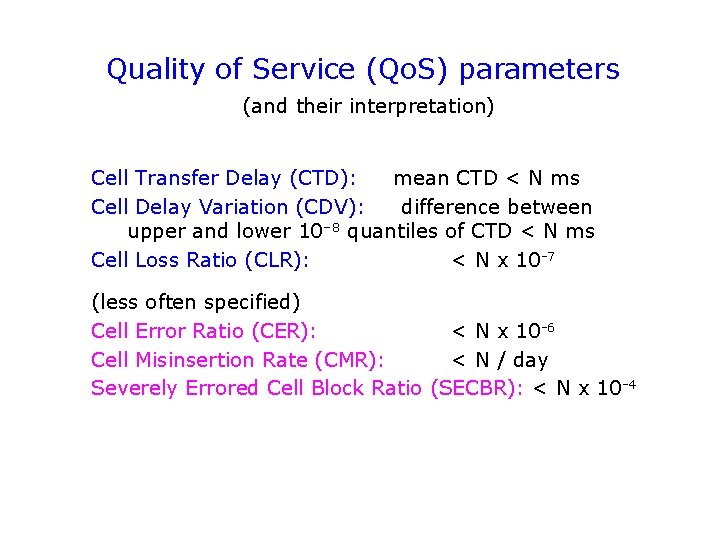 Quality of Service (QoS) parameters

(and their interpretation)

Cell Transfer Delay (CTD): mean CTD < N ms

Cell Delay Variation (CDV): difference between upper and lower $10^{-8}$ quantiles of CTD < N ms

Cell Loss Ratio (CLR): < N x $10^{-7}$

(less often specified)

Cell Error Ratio (CER): < N x $10^{-6}$

Cell Misinsertion Rate (CMR): < N / day

Severely Errored Cell Block Ratio (SECBR): < N x $10^{-4}$